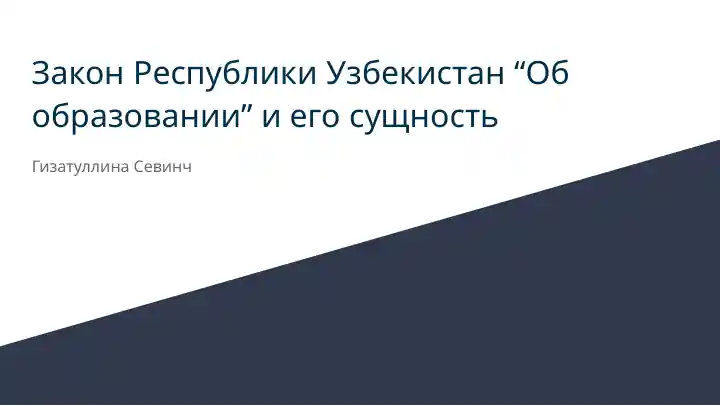 Закон Республики Узбекистан “Об образовании” и его сущность

Гизатуллина Севинч